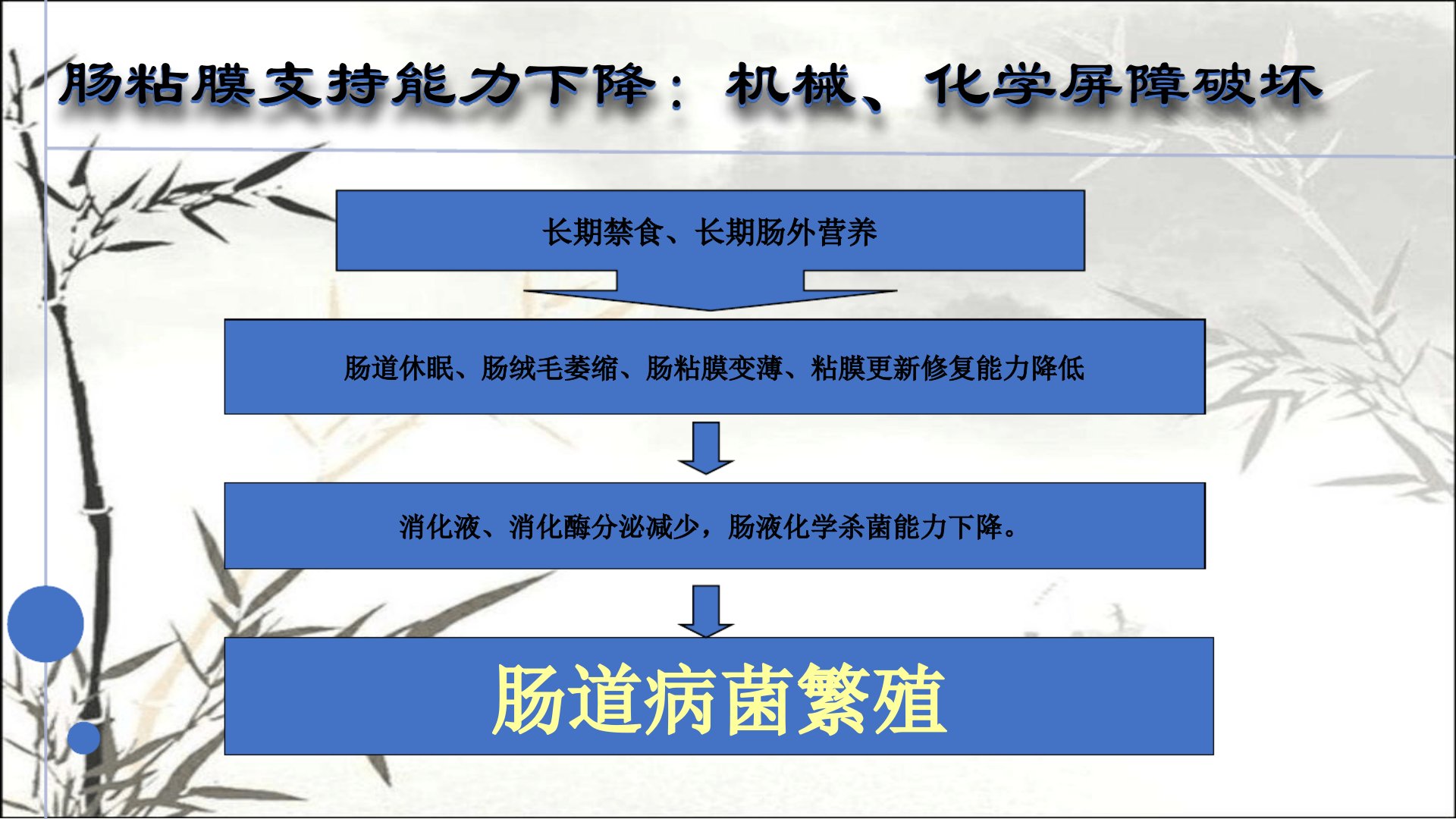 肠粘膜支持能力下降：机械、化学屏障破坏

长期禁食、长期肠外营养

肠道休眠、肠绒毛萎缩、肠粘膜变薄、粘膜更新修复能力降低

消化液、消化酶分泌减少，肠液化学杀菌能力下降。

肠道病菌繁殖